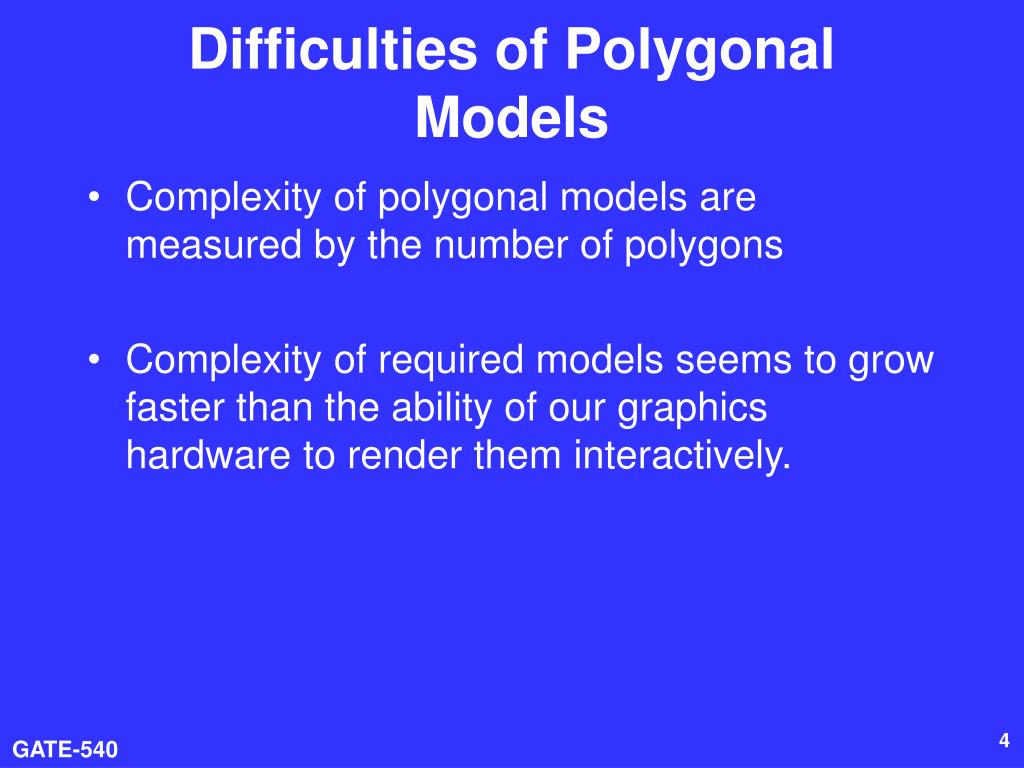 Difficulties of Polygonal Models

• Complexity of polygonal models are measured by the number of polygons

• Complexity of required models seems to grow faster than the ability of our graphics hardware to render them interactively.

GATE-540

4